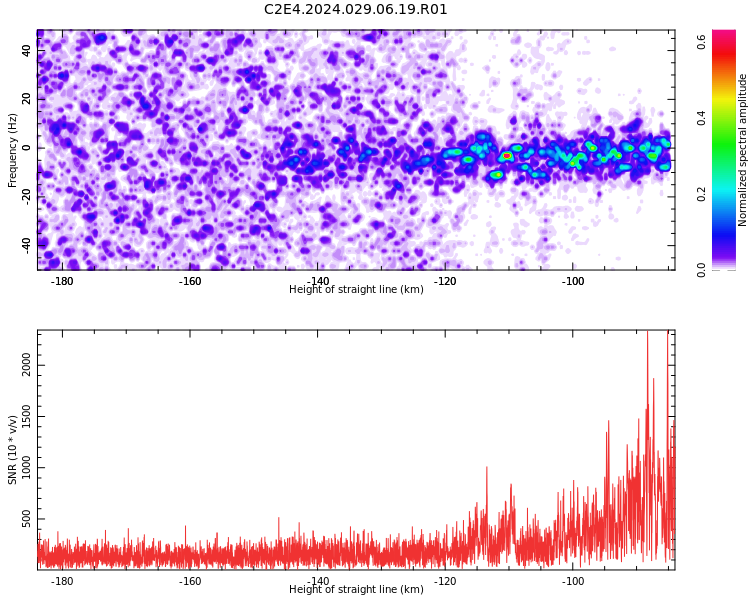 C2E4.2024.029.06.19.R01

Frequency (Hz)
40
20
0
-20
-40
-180
-160
-140
-120
-100
Height of straight line (km)

Normalized spectral amplitude
0.0
0.2
0.4
0.6

SNR (10 * v/v)
2000
1500
1000
500
-180
-160
-140
-120
-100
Height of straight line (km)